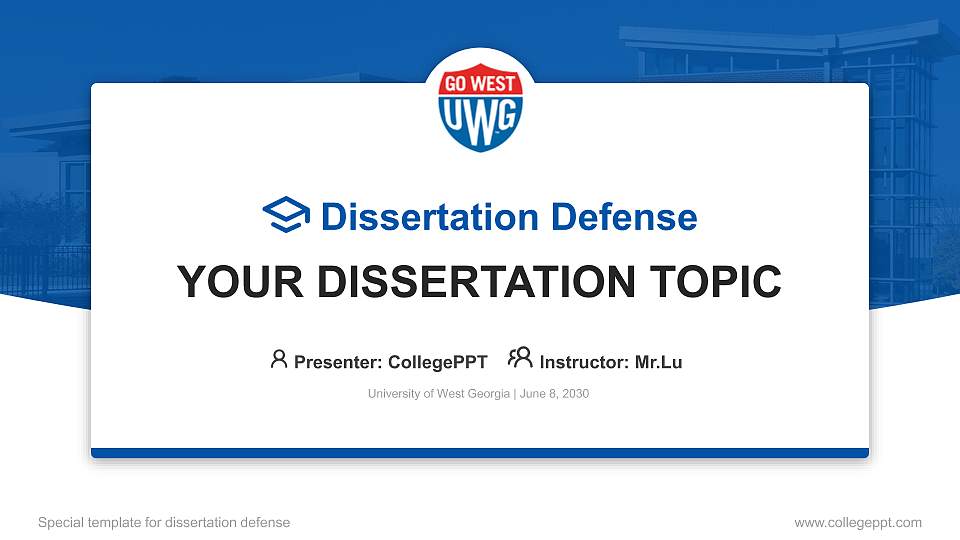 GO WEST
UWG

Dissertation Defense

YOUR DISSERTATION TOPIC

Presenter: CollegePPT   Instructor: Mr.Lu

University of West Georgia | June 8, 2030

Special template for dissertation defense

www.collegeppt.com